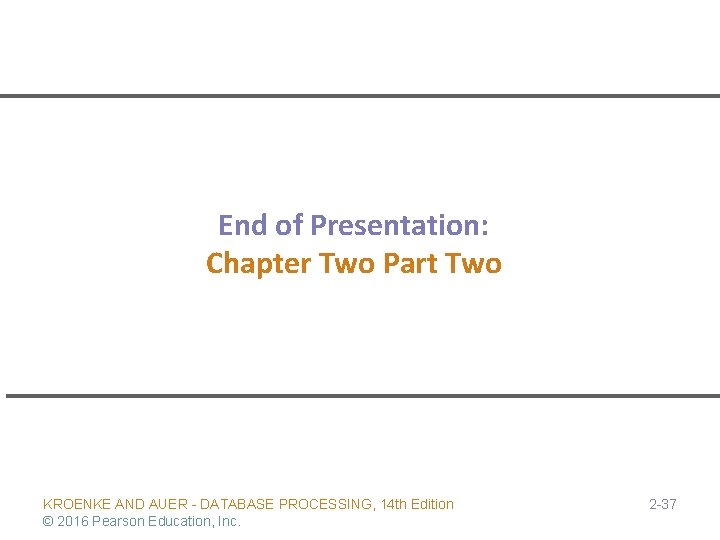 End of Presentation:
Chapter Two Part Two

KROENKE AND AUER - DATABASE PROCESSING, 14th Edition
© 2016 Pearson Education, Inc.

2-37